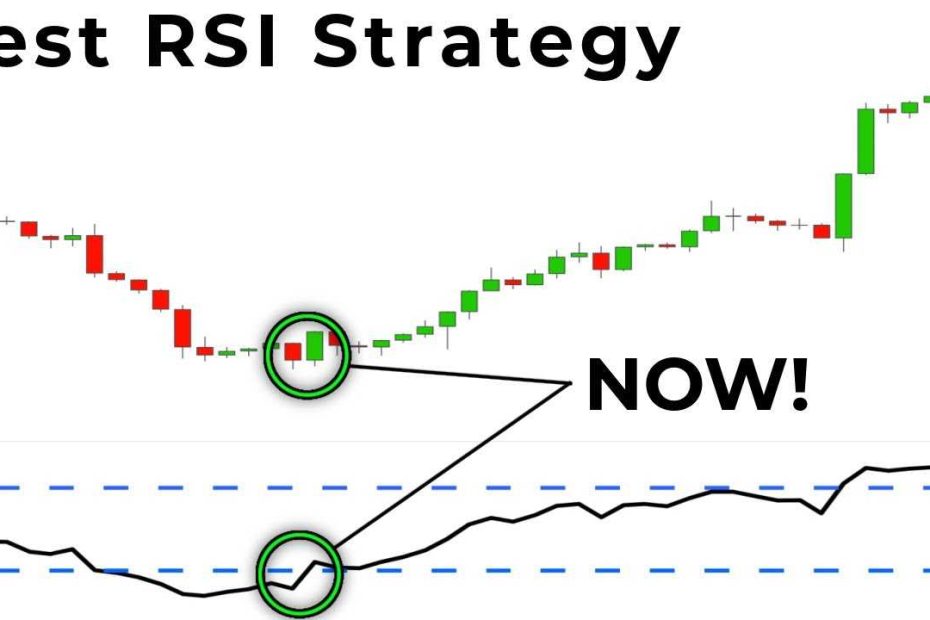 est RSI Strategy

NOW!